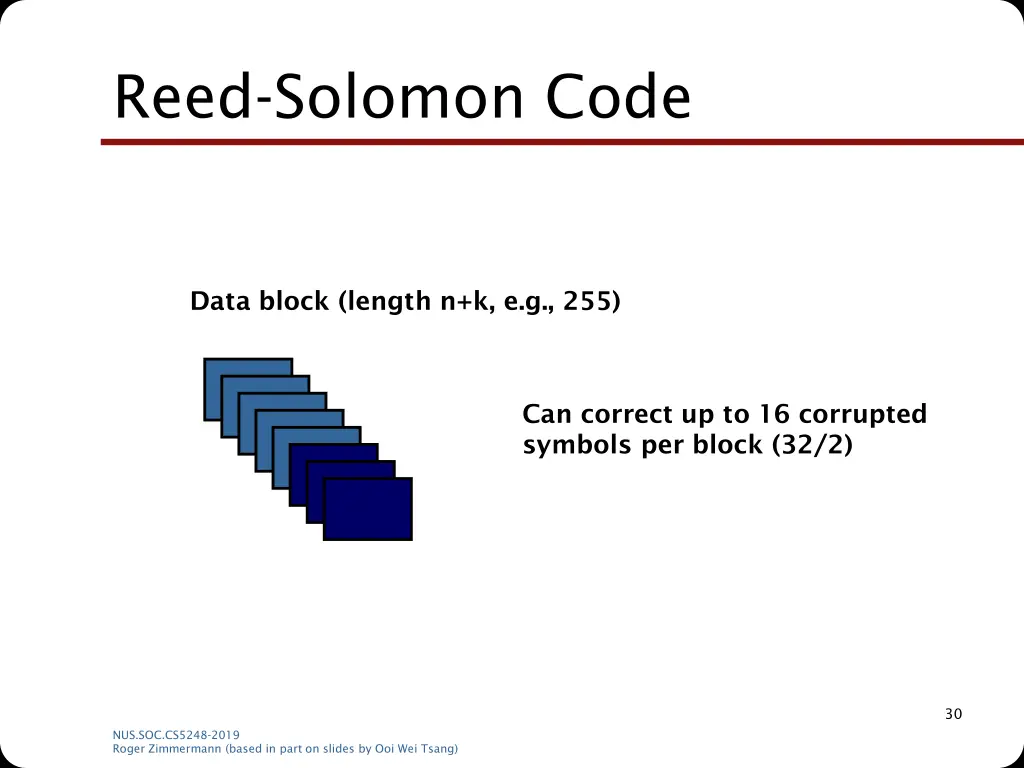 Reed-Solomon Code

Data block (length n+k, e.g., 255)

Can correct up to 16 corrupted symbols per block (32/2)

30

NUS.SOC.CS5248-2019
Roger Zimmermann (based in part on slides by Ooi Wei Tsang)